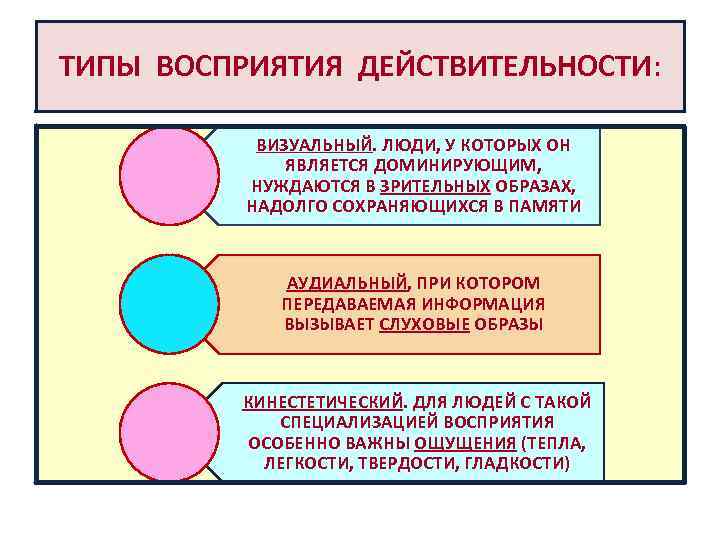 ТИПЫ ВОСПРИЯТИЯ ДЕЙСТВИТЕЛЬНОСТИ:

ВИЗУАЛЬНЫЙ. ЛЮДИ, У КОТОРЫХ ОН ЯВЛЯЕТСЯ ДОМИНИРУЮЩИМ, НУЖДАЮТСЯ В ЗРИТЕЛЬНЫХ ОБРАЗАХ, НАДОЛГО СОХРАНЯЮЩИХСЯ В ПАМЯТИ

АУДИАЛЬНЫЙ, ПРИ КОТОРОМ ПЕРЕДАВАЕМАЯ ИНФОРМАЦИЯ ВЫЗЫВАЕТ СЛУХОВЫЕ ОБРАЗЫ

КИНЕСТЕТИЧЕСКИЙ. ДЛЯ ЛЮДЕЙ С ТАКОЙ СПЕЦИАЛИЗАЦИЕЙ ВОСПРИЯТИЯ ОСОБЕННО ВАЖНЫ ОЩУЩЕНИЯ (ТЕПЛА, ЛЕГКОСТИ, ТВЕРДОСТИ, ГЛАДКОСТИ)